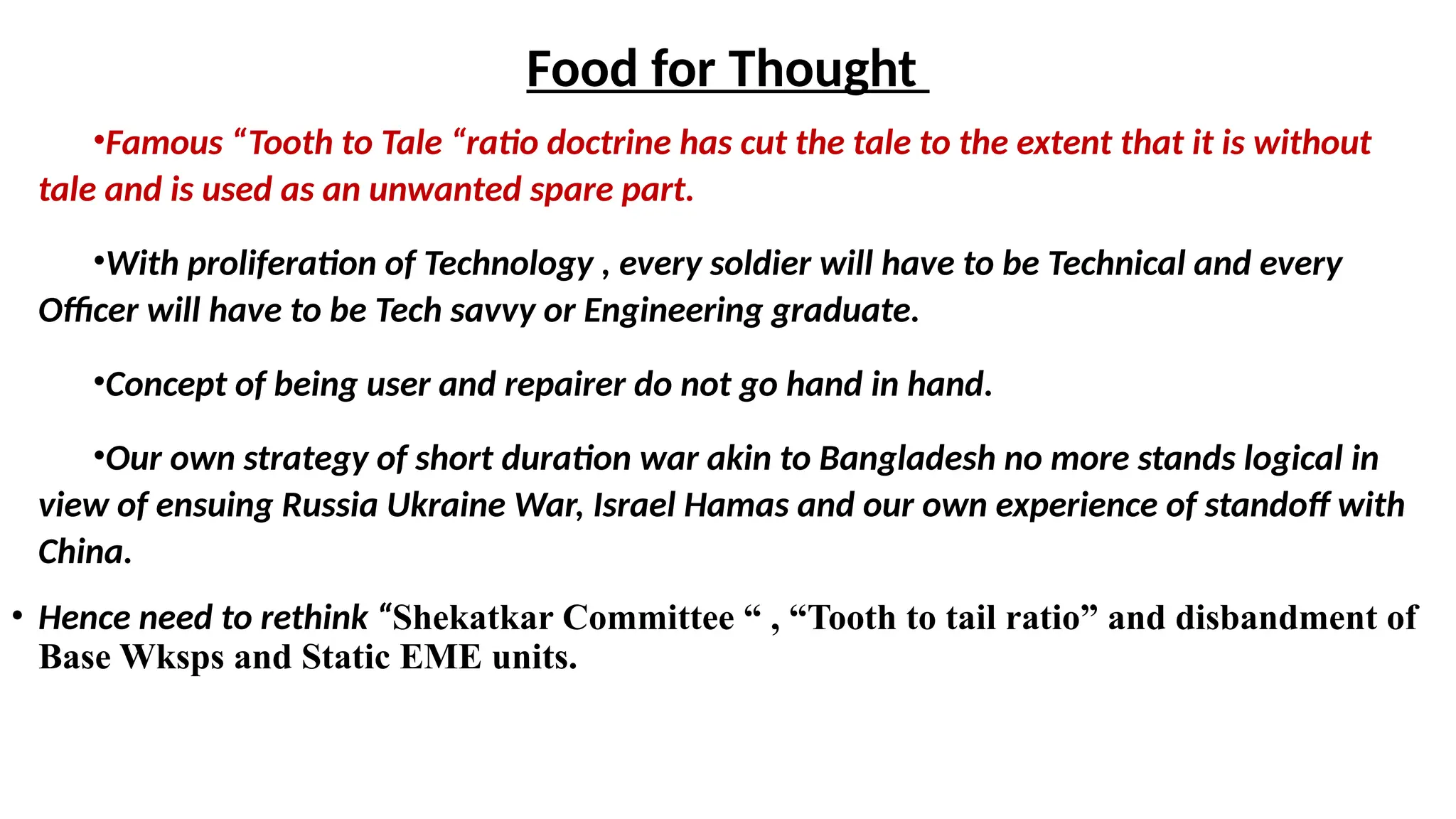 Food for Thought

•Famous “Tooth to Tale “ratio doctrine has cut the tale to the extent that it is without tale and is used as an unwanted spare part.

•With proliferation of Technology , every soldier will have to be Technical and every Officer will have to be Tech savvy or Engineering graduate.

•Concept of being user and repairer do not go hand in hand.

•Our own strategy of short duration war akin to Bangladesh no more stands logical in view of ensuing Russia Ukraine War, Israel Hamas and our own experience of standoff with China.

• Hence need to rethink “Shekatkar Committee “ , “Tooth to tail ratio” and disbandment of Base Wksps and Static EME units.